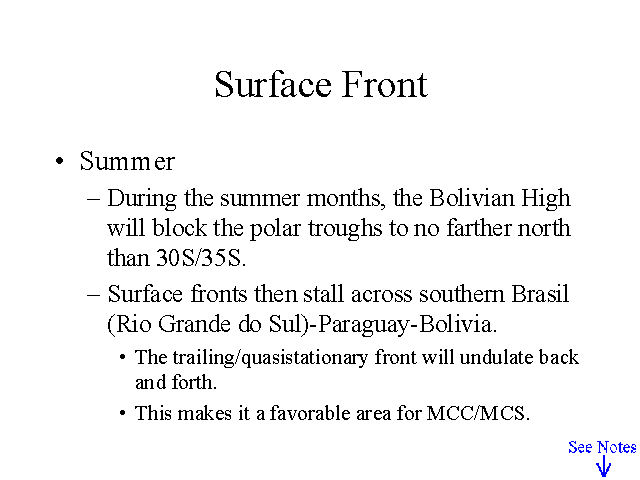 Surface Front

• Summer

– During the summer months, the Bolivian High will block the polar troughs to no farther north than 30S/35S.

– Surface fronts then stall across southern Brasil (Rio Grande do Sul)-Paraguay-Bolivia.

• The trailing/quasistationary front will undulate back and forth.

• This makes it a favorable area for MCC/MCS.

See Notes